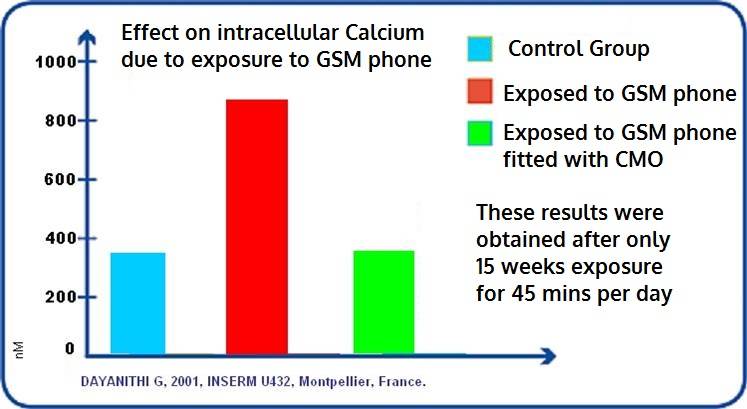 Effect on intracellular Calcium due to exposure to GSM phone

1000
800
600
400
200
0
nM

Control Group
Exposed to GSM phone
Exposed to GSM phone fitted with CMO

These results were obtained after only 15 weeks exposure for 45 mins per day

DAYANITHI G, 2001, INSERM U432, Montpellier, France.